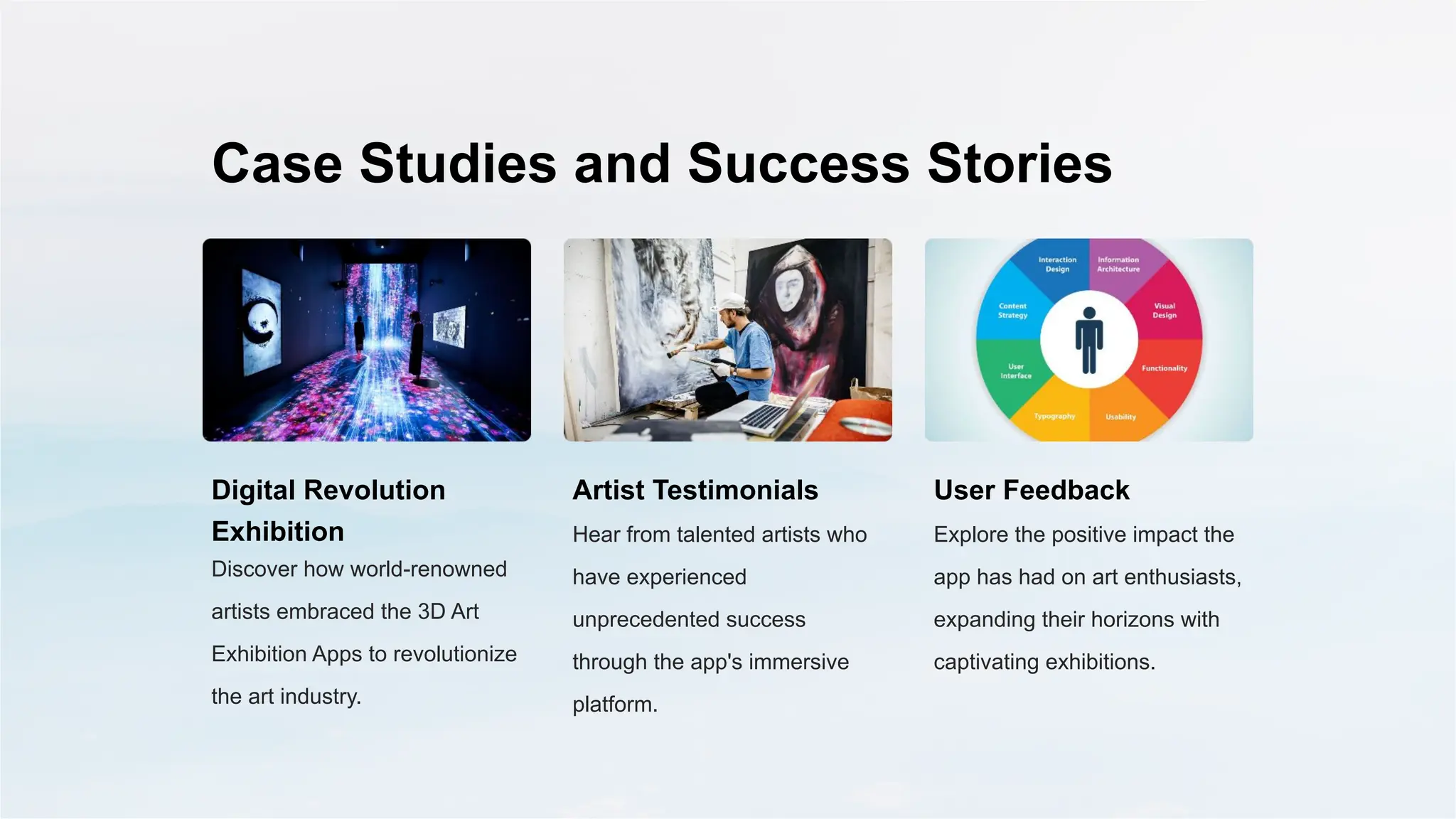 Case Studies and Success Stories

Interaction Design
Information Architecture
Visual Design
Functionality
Usability
Typography
User Interface
Content Strategy

Digital Revolution Exhibition

Discover how world-renowned artists embraced the 3D Art Exhibition Apps to revolutionize the art industry.

Artist Testimonials

Hear from talented artists who have experienced unprecedented success through the app's immersive platform.

User Feedback

Explore the positive impact the app has had on art enthusiasts, expanding their horizons with captivating exhibitions.